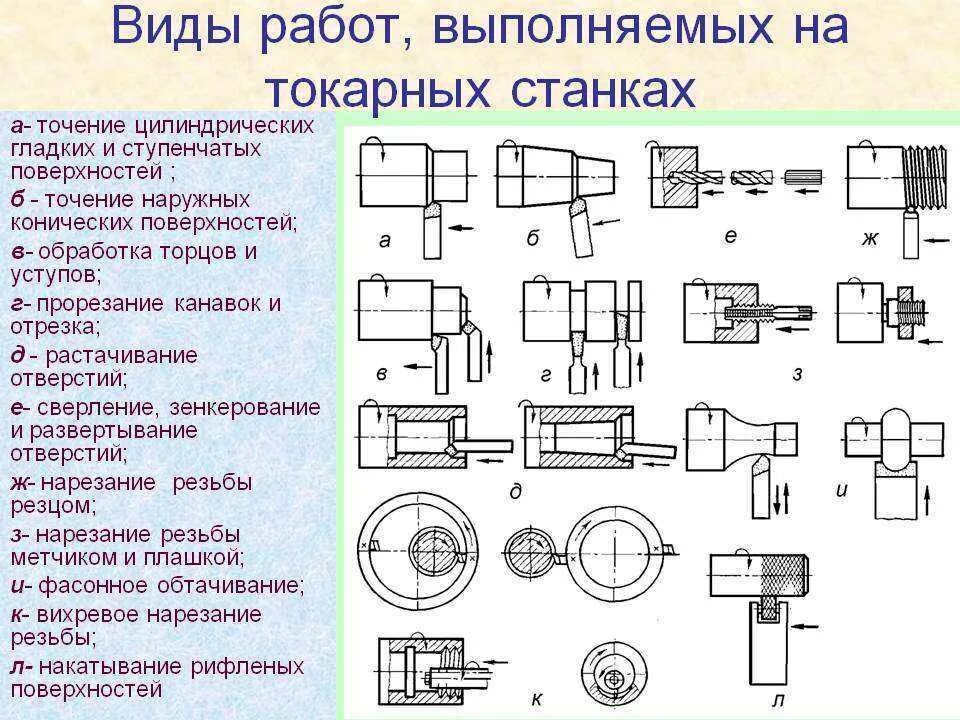 Виды работ, выполняемых на токарных станках

а- точение цилиндрических гладких и ступенчатых поверхностей ;
б - точение наружных конических поверхностей;
в- обработка торцов и уступов;
г- прорезание канавок и отрезка;
д - растачивание отверстий;
е- сверление, зенкерование и развертывание отверстий;
ж- нарезание резьбы резцом;
з- нарезание резьбы метчиком и плашкой;
и- фасонное обтачивание;
к- вихревое нарезание резьбы;
л- накатывание рифленых поверхностей

а
б
е
ж
в
г
з
д
и
к
л